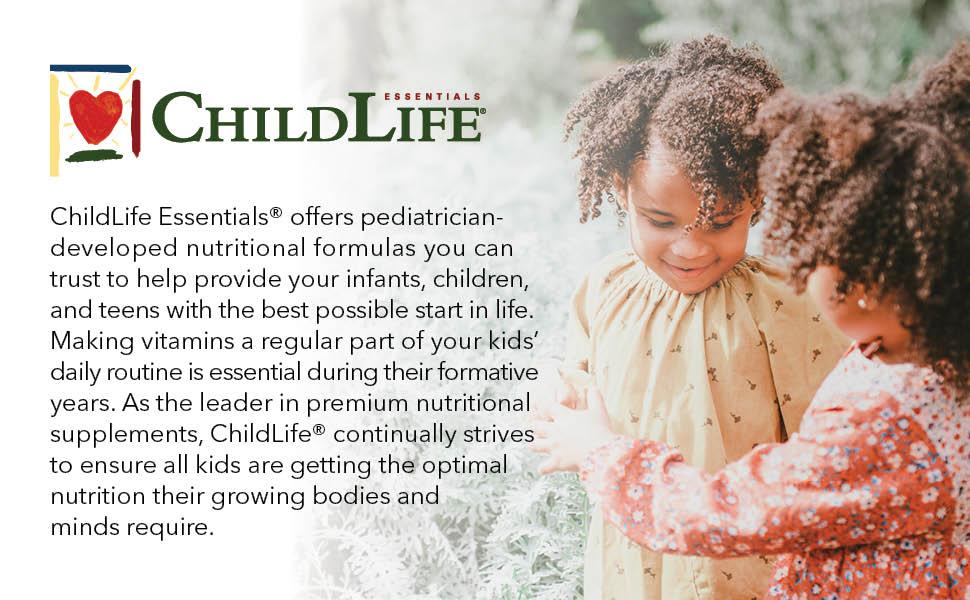 ESSENTIALS
CHILDLIFE®

ChildLife Essentials® offers pediatrician-developed nutritional formulas you can trust to help provide your infants, children, and teens with the best possible start in life. Making vitamins a regular part of your kids' daily routine is essential during their formative years. As the leader in premium nutritional supplements, ChildLife® continually strives to ensure all kids are getting the optimal nutrition their growing bodies and minds require.